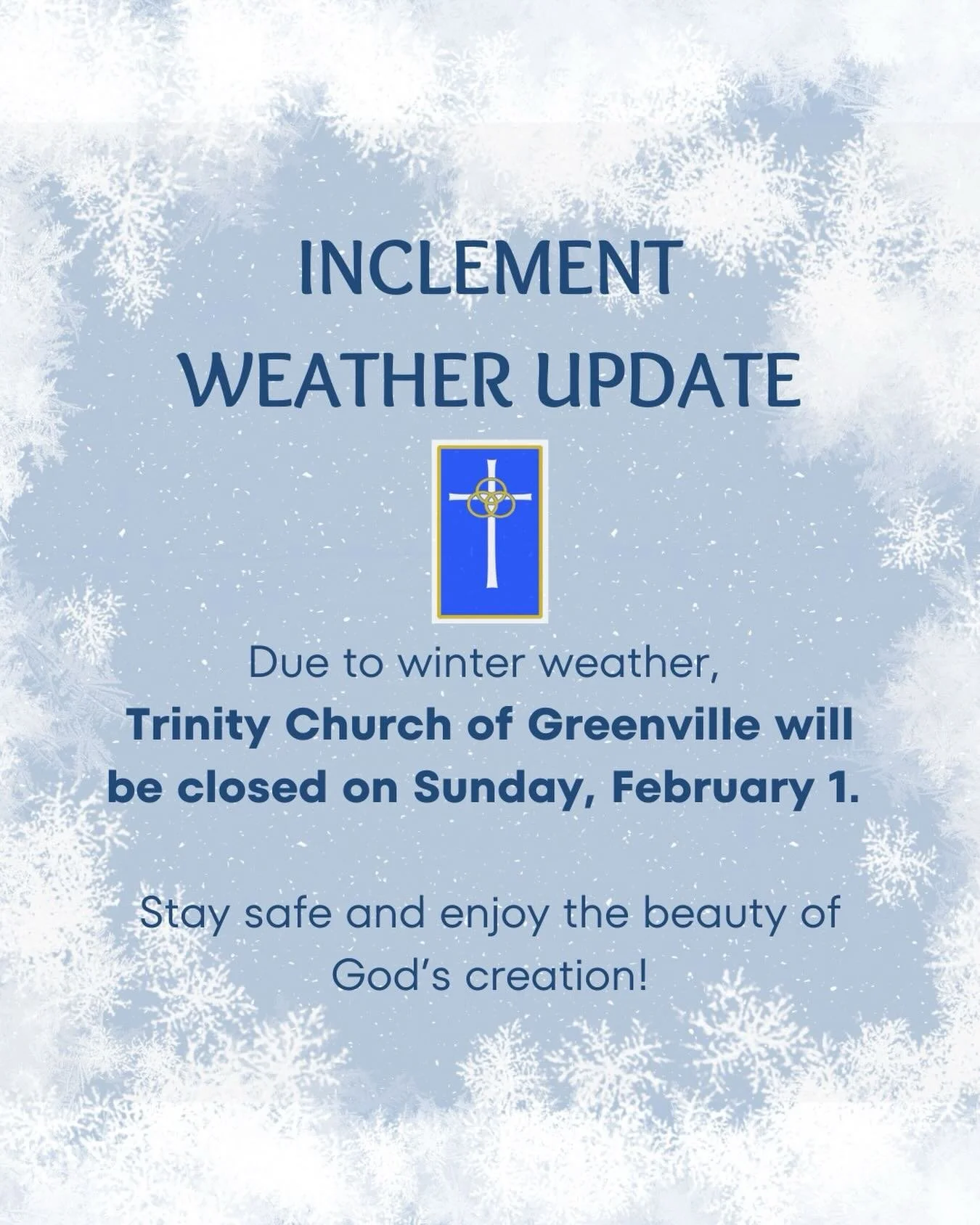 INCLEMENT WEATHER UPDATE

Due to winter weather, Trinity Church of Greenville will be closed on Sunday, February 1.

Stay safe and enjoy the beauty of God's creation!